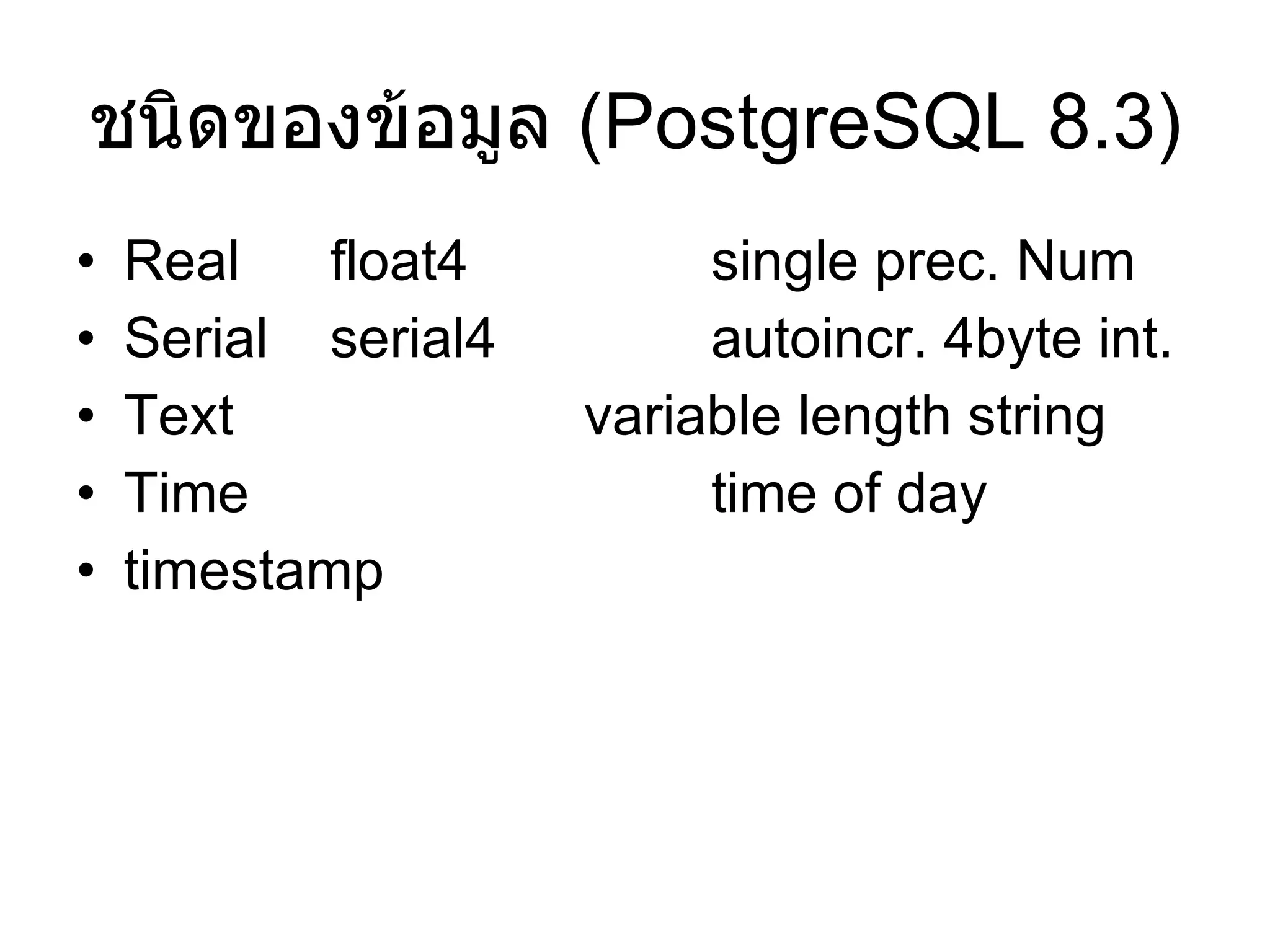 ชนิดของข้อมูล (PostgreSQL 8.3)

• Real float4 single prec. Num
• Serial serial4 autoincr. 4byte int.
• Text variable length string
• Time time of day
• timestamp